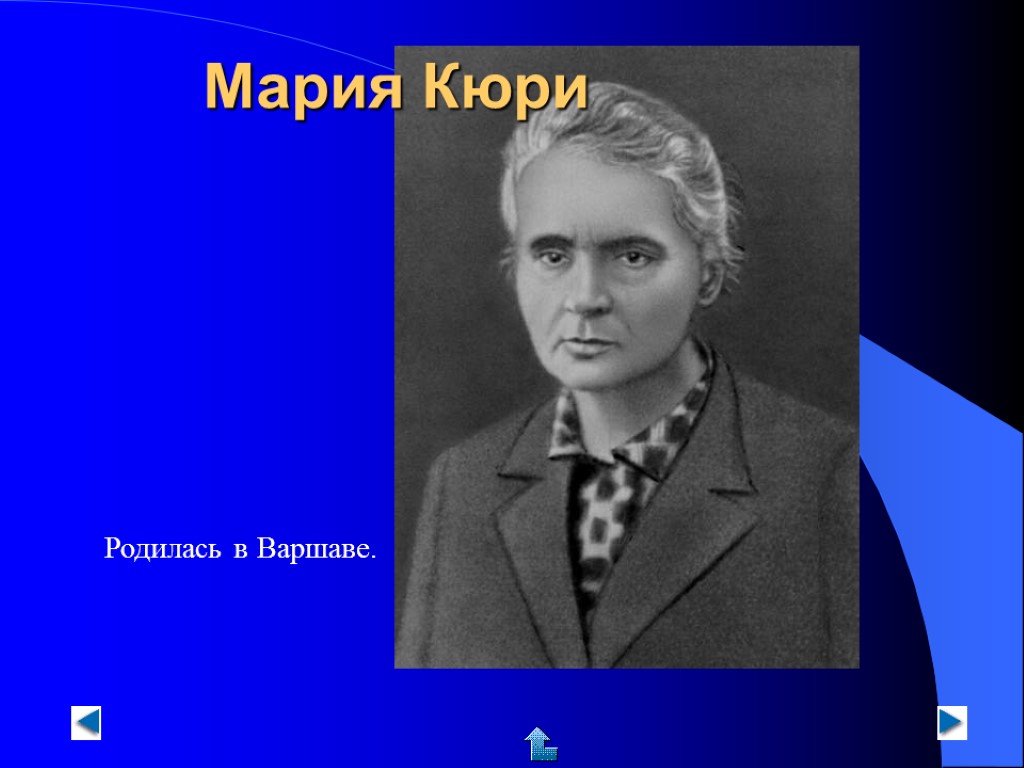 Мария Кюри

Родилась в Варшаве.